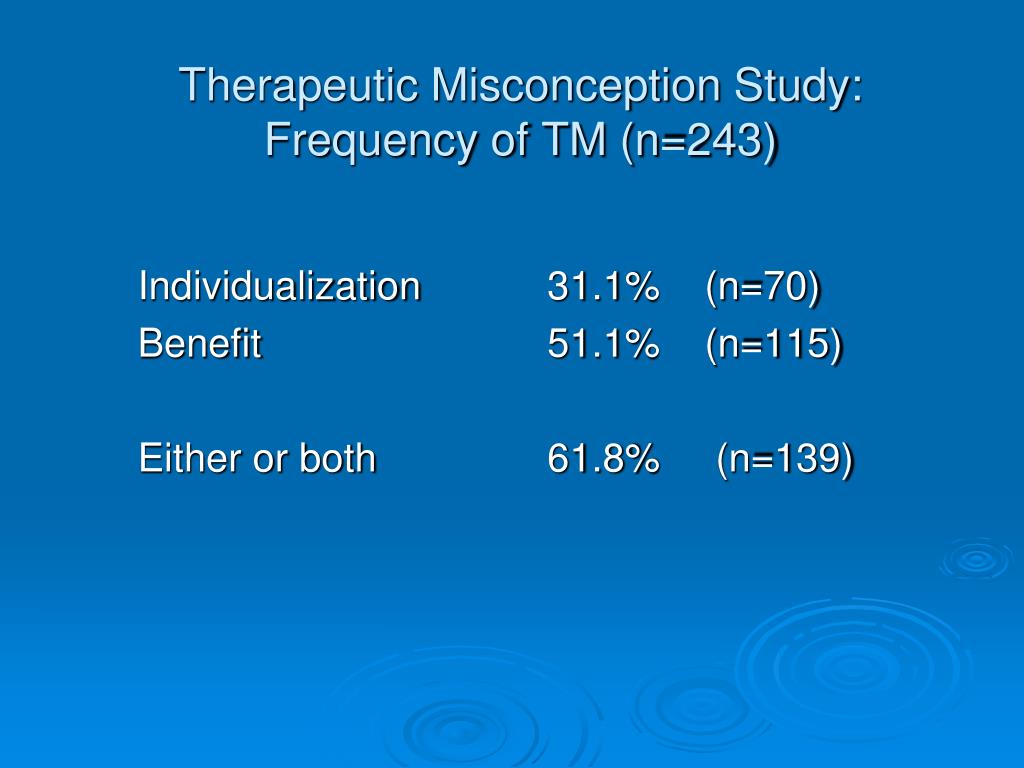 Therapeutic Misconception Study: Frequency of TM (n=243)

Individualization 31.1% (n=70)
Benefit 51.1% (n=115)

Either or both 61.8% (n=139)